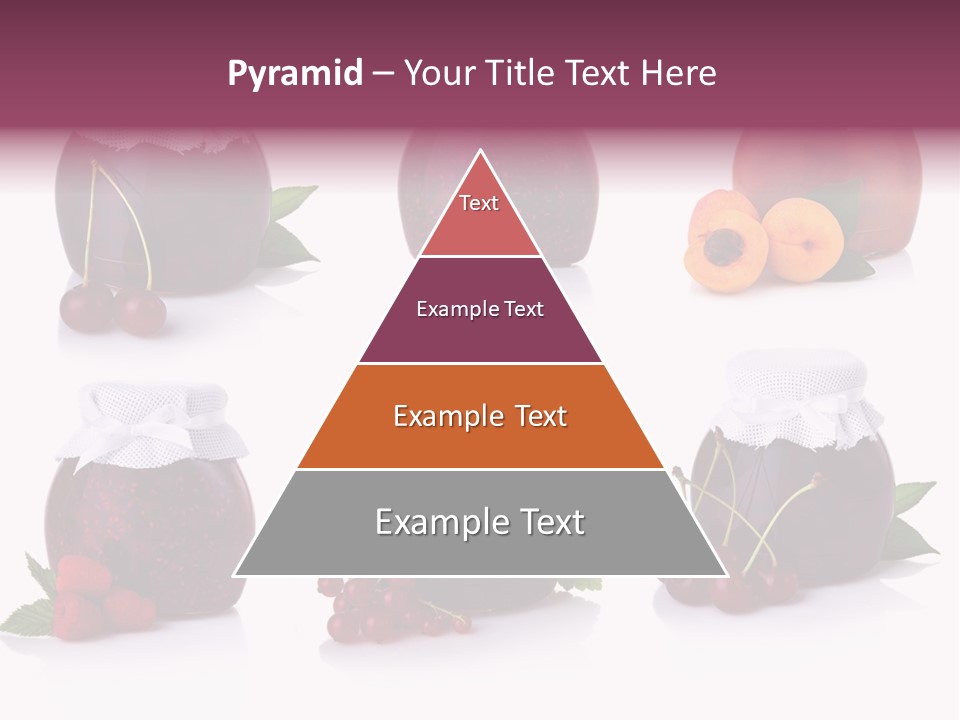 Pyramid – Your Title Text Here

Text

Example Text

Example Text

Example Text